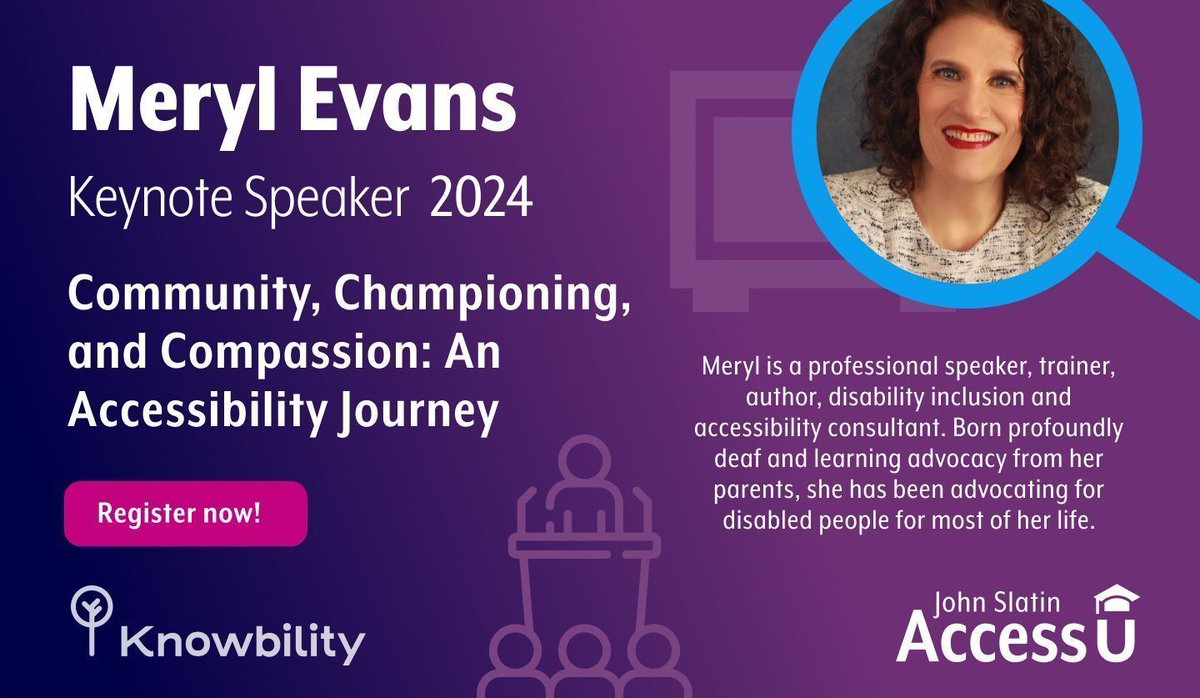 Meryl Evans
Keynote Speaker 2024

Community, Championing, and Compassion: An Accessibility Journey

Register now!

Knowbility

Meryl is a professional speaker, trainer, author, disability inclusion and accessibility consultant. Born profoundly deaf and learning advocacy from her parents, she has been advocating for disabled people for most of her life.

John Slatin
AccessU